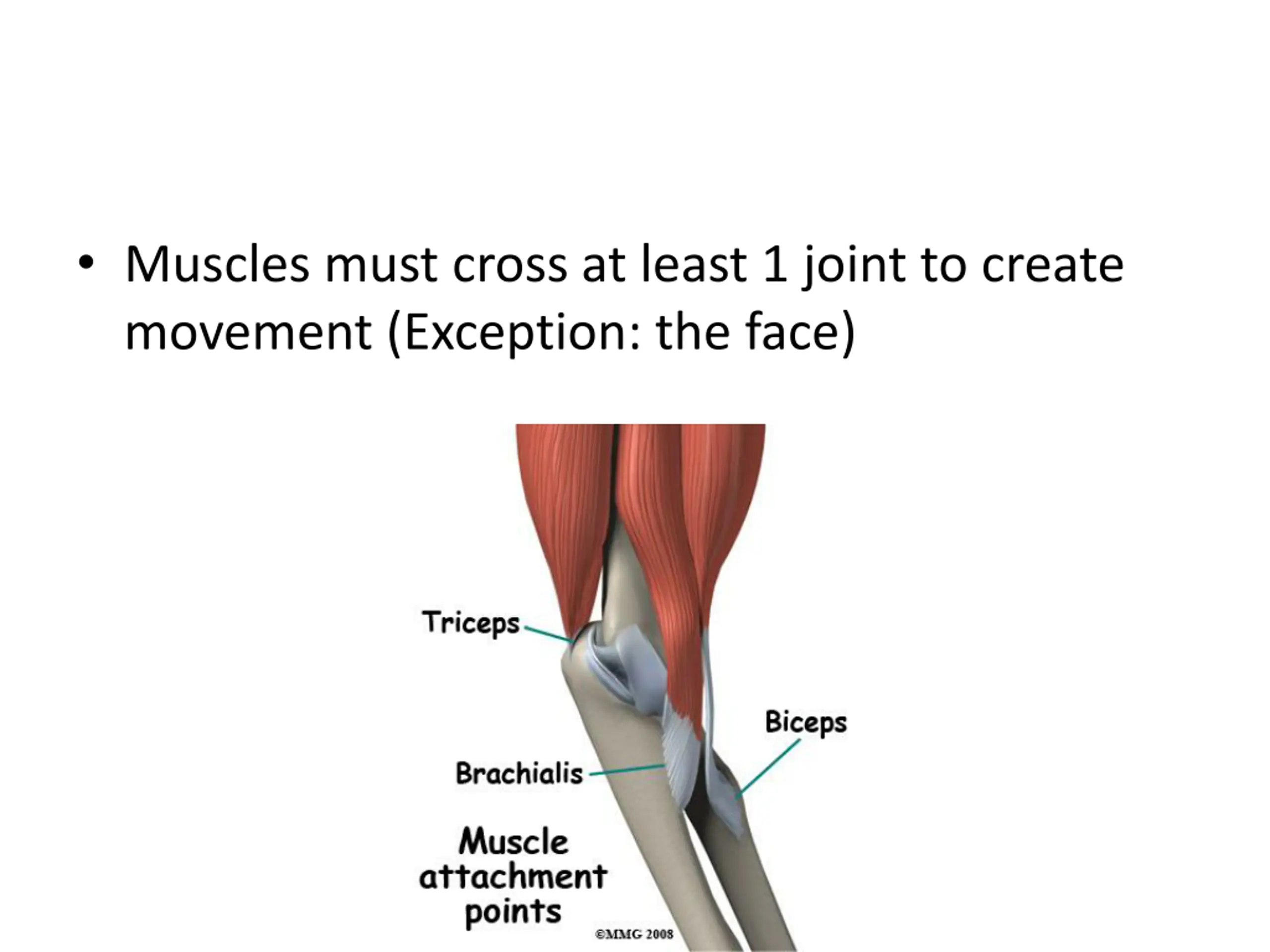 • Muscles must cross at least 1 joint to create movement (Exception: the face)

Triceps

Biceps

Brachialis

Muscle attachment points

©MMG 2008